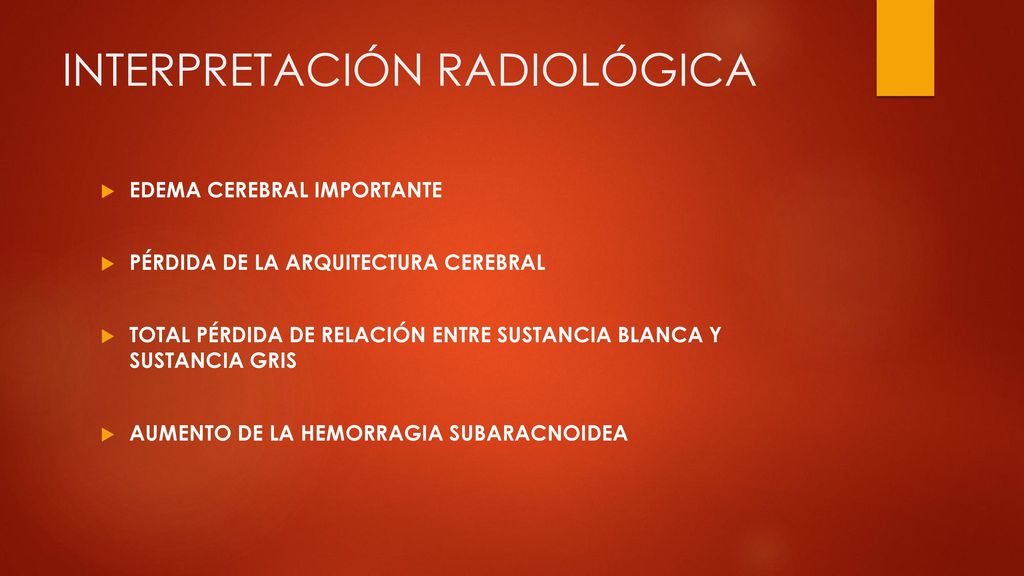 INTERPRETACIÓN RADIOLÓGICA

EDEMA CEREBRAL IMPORTANTE

PÉRDIDA DE LA ARQUITECTURA CEREBRAL

TOTAL PÉRDIDA DE RELACIÓN ENTRE SUSTANCIA BLANCA Y SUSTANCIA GRIS

AUMENTO DE LA HEMORRAGIA SUBARACNOIDEA